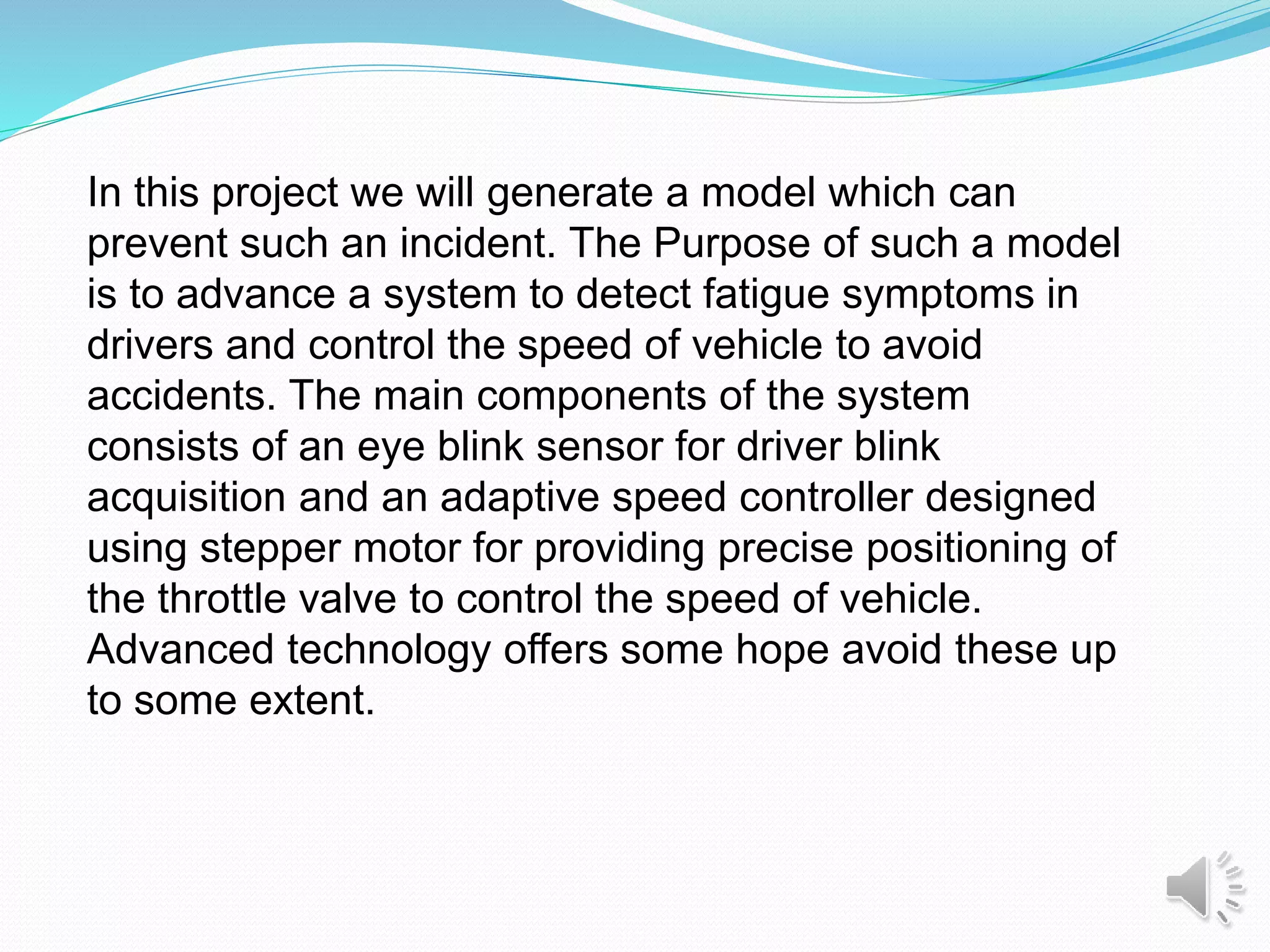 In this project we will generate a model which can prevent such an incident. The Purpose of such a model is to advance a system to detect fatigue symptoms in drivers and control the speed of vehicle to avoid accidents. The main components of the system consists of an eye blink sensor for driver blink acquisition and an adaptive speed controller designed using stepper motor for providing precise positioning of the throttle valve to control the speed of vehicle. Advanced technology offers some hope avoid these up to some extent.